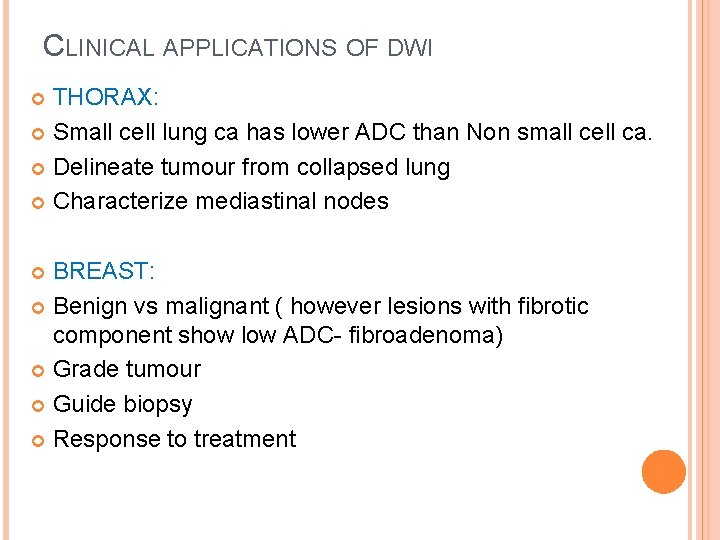 CLINICAL APPLICATIONS OF DWI

THORAX:
Small cell lung ca has lower ADC than Non small cell ca.
Delineate tumour from collapsed lung
Characterize mediastinal nodes

BREAST:
Benign vs malignant ( however lesions with fibrotic component show low ADC- fibroadenoma)
Grade tumour
Guide biopsy
Response to treatment